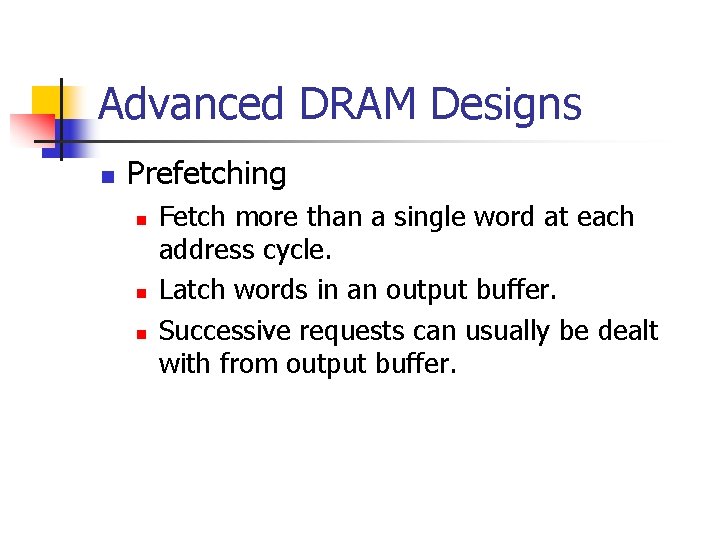 Advanced DRAM Designs

Prefetching

Fetch more than a single word at each address cycle.

Latch words in an output buffer.

Successive requests can usually be dealt with from output buffer.